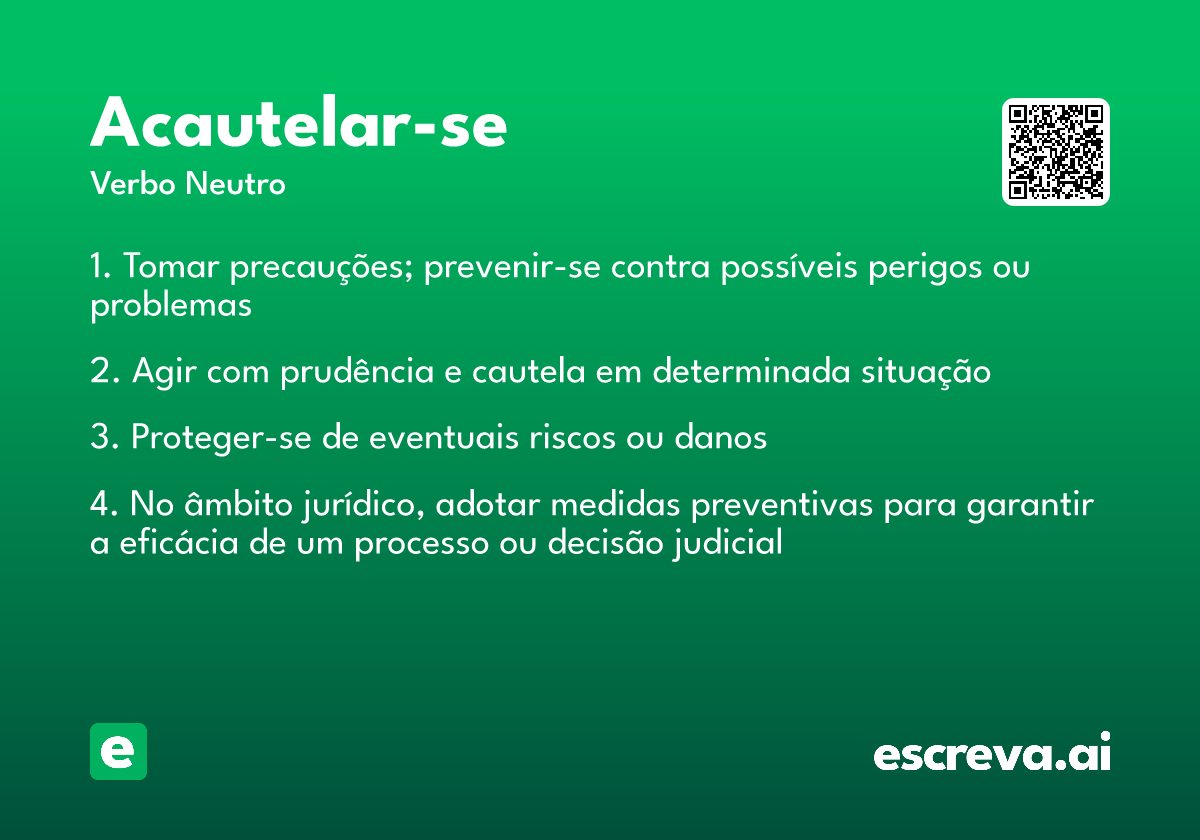 Acautelar-se

Verbo Neutro

1. Tomar precauções; prevenir-se contra possíveis perigos ou problemas

2. Agir com prudência e cautela em determinada situação

3. Proteger-se de eventuais riscos ou danos

4. No âmbito jurídico, adotar medidas preventivas para garantir a eficácia de um processo ou decisão judicial

e

escreva.ai